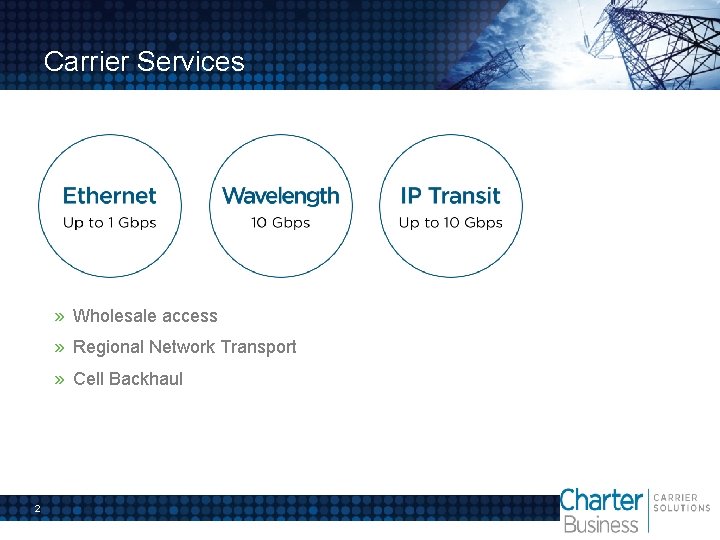 Carrier Services

Ethernet
Up to 1 Gbps

Wavelength
10 Gbps

IP Transit
Up to 10 Gbps

» Wholesale access
» Regional Network Transport
» Cell Backhaul

2

Charter Business
CARRIER SOLUTIONS